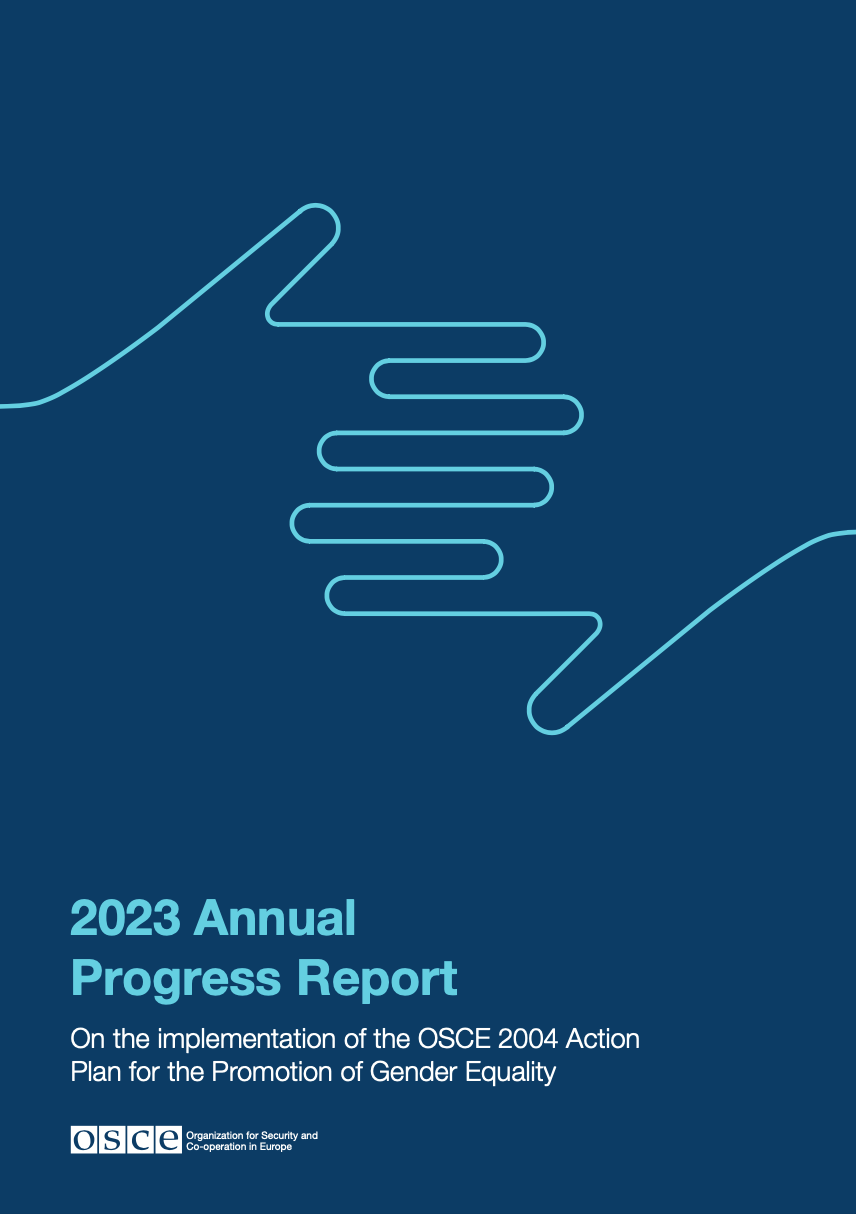 2023 Annual
Progress Report

On the implementation of the OSCE 2004 Action Plan for the Promotion of Gender Equality

OSCE Organization for Security and Co-operation in Europe